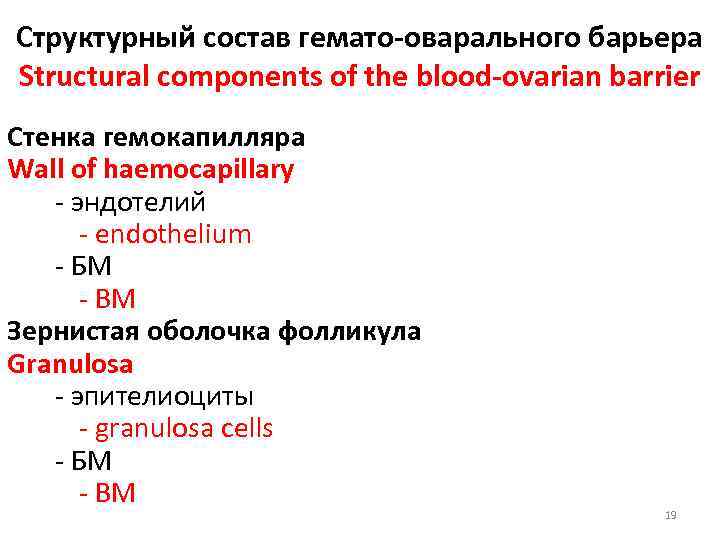 Структурный состав гемато-оварального барьера
Structural components of the blood-ovarian barrier

Стенка гемокапилляра
Wall of haemocapillary
- эндотелий
- endothelium
- БМ
- BM
Зернистая оболочка фолликула
Granulosa
- эпителиоциты
- granulosa cells
- БМ
- BM

19